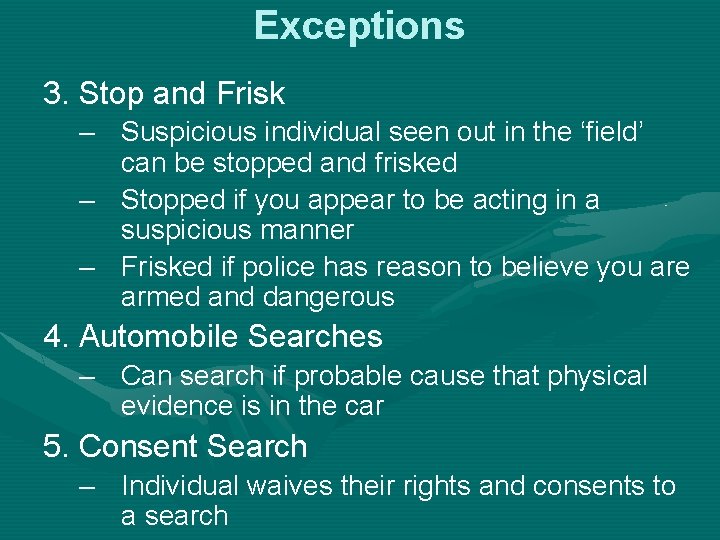 Exceptions

3. Stop and Frisk

– Suspicious individual seen out in the ‘field’ can be stopped and frisked

– Stopped if you appear to be acting in a suspicious manner

– Frisked if police has reason to believe you are armed and dangerous

4. Automobile Searches

– Can search if probable cause that physical evidence is in the car

5. Consent Search

– Individual waives their rights and consents to a search